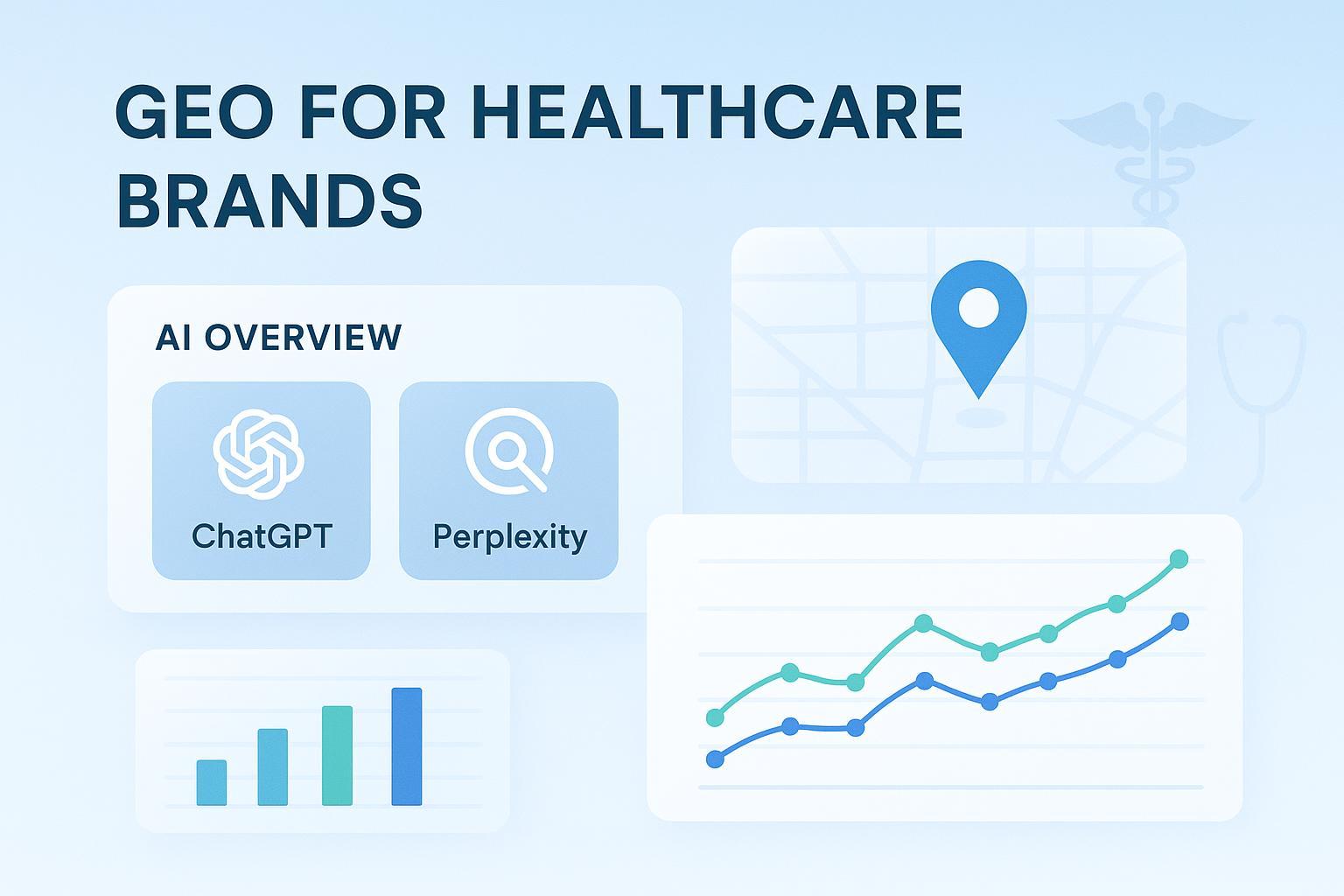 GEO FOR HEALTHCARE BRANDS

AI OVERVIEW

ChatGPT

Perplexity